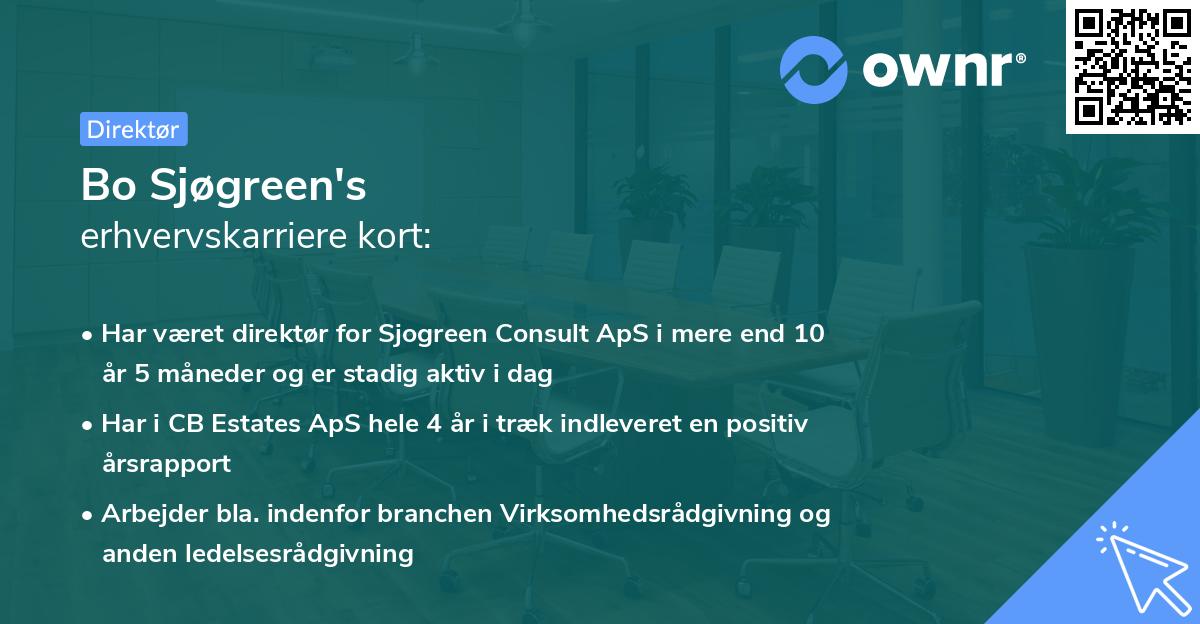 ownr®

Direktør

Bo Sjøgreen's
erhvervskarriere kort:

• Har været direktør for Sjogreen Consult ApS i mere end 10 år 5 måneder og er stadig aktiv i dag
• Har i CB Estates ApS hele 4 år i træk indleveret en positiv årsrapport
• Arbejder bla. indenfor branchen Virksomhedsrådgivning og anden ledelsesrådgivning